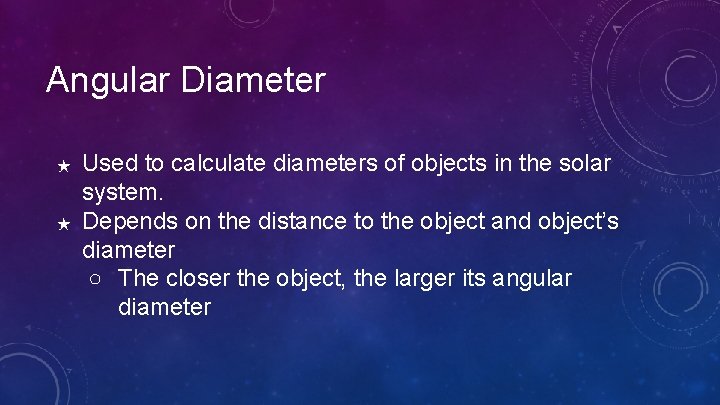 Angular Diameter

★ Used to calculate diameters of objects in the solar system.
★ Depends on the distance to the object and object's diameter
○ The closer the object, the larger its angular diameter